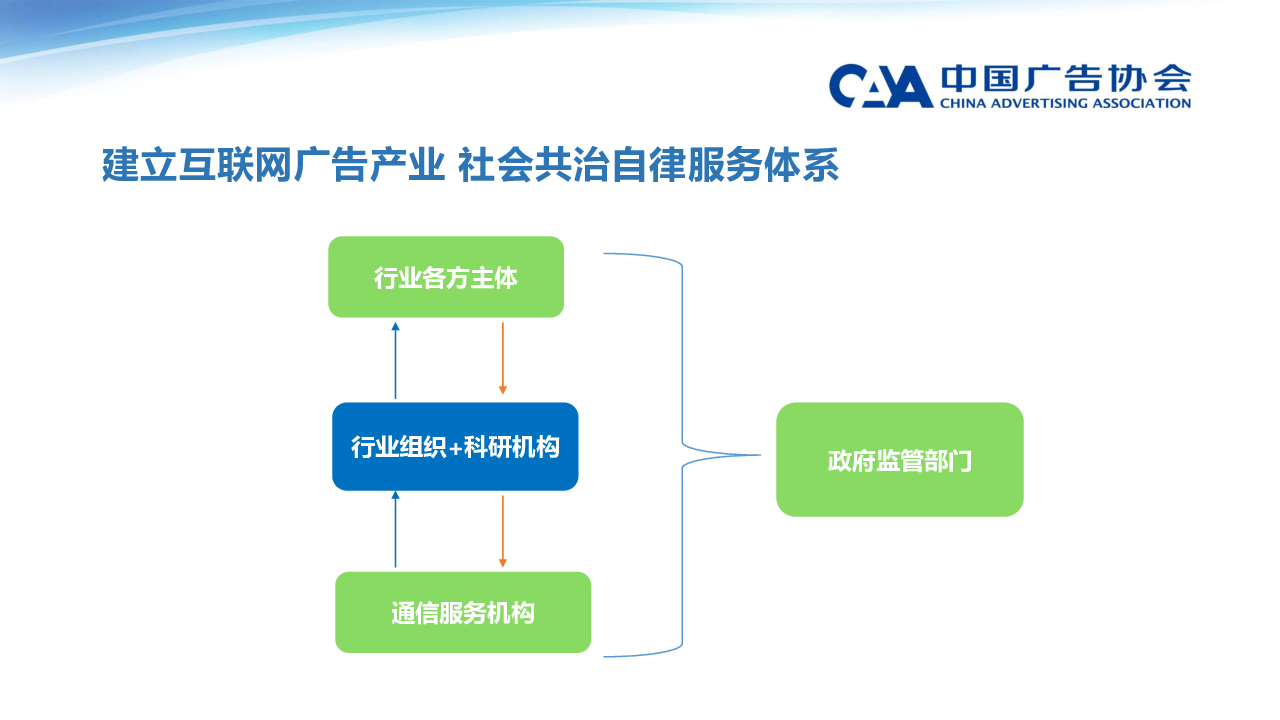 CAA 中国广告协会
CHINA ADVERTISING ASSOCIATION

建立互联网广告产业 社会共治自律服务体系

行业各方主体

行业组织+科研机构

通信服务机构

政府监管部门